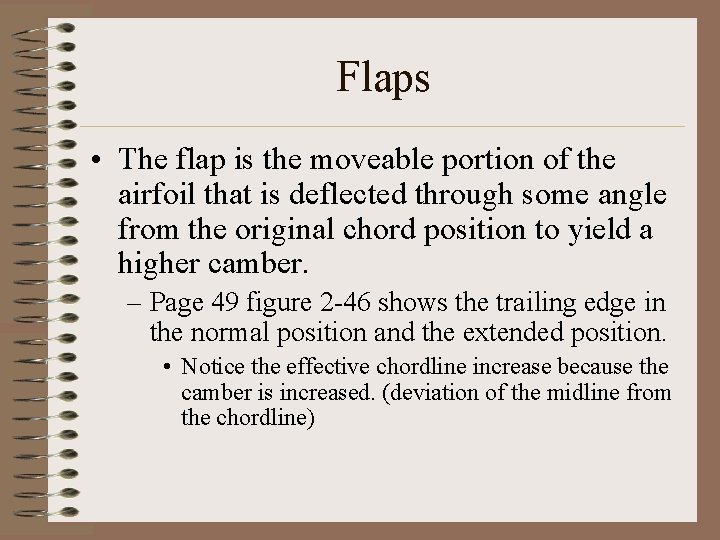 Flaps

• The flap is the moveable portion of the airfoil that is deflected through some angle from the original chord position to yield a higher camber.

– Page 49 figure 2-46 shows the trailing edge in the normal position and the extended position.

• Notice the effective chordline increase because the camber is increased. (deviation of the midline from the chordline)